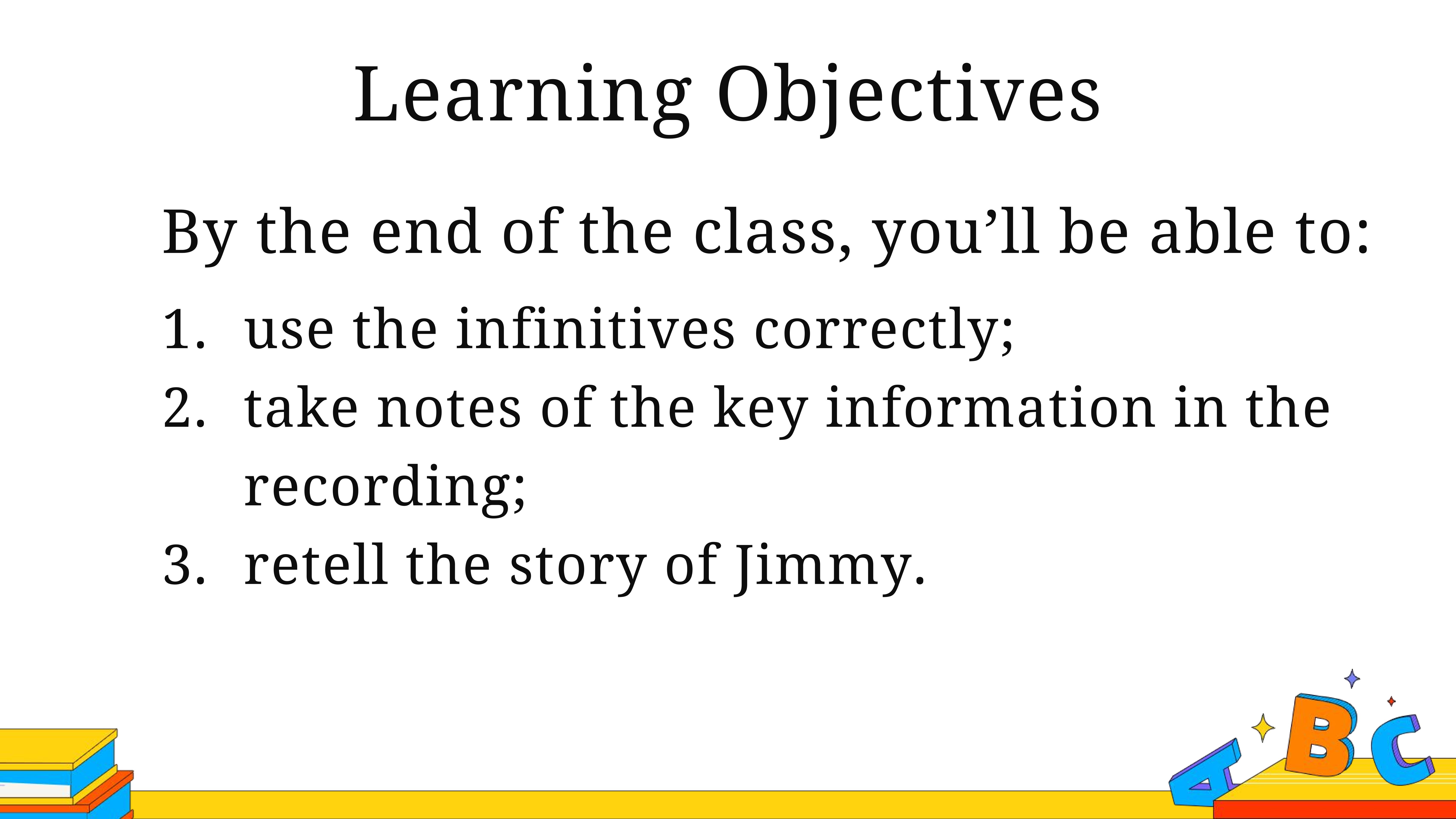 Learning Objectives

By the end of the class, you’ll be able to:

1. use the infinitives correctly;
2. take notes of the key information in the recording;
3. retell the story of Jimmy.

A B C